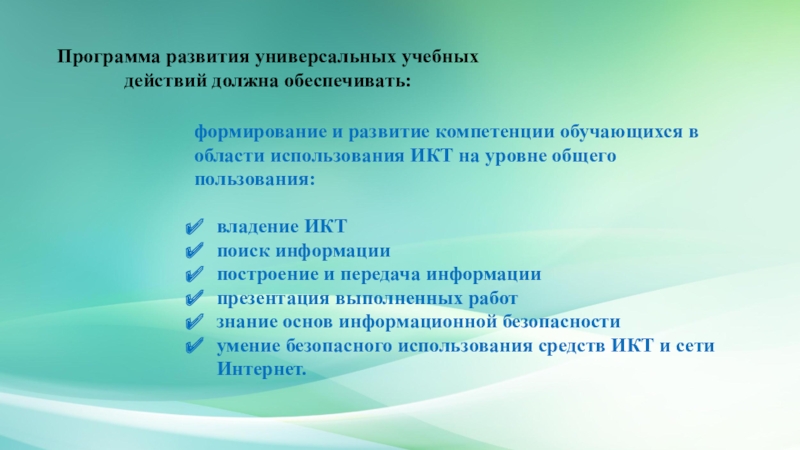 Программа развития универсальных учебных действий должна обеспечивать:

формирование и развитие компетенции обучающихся в области использования ИКТ на уровне общего пользования:

✔ владение ИКТ
✔ поиск информации
✔ построение и передача информации
✔ презентация выполненных работ
✔ знание основ информационной безопасности
✔ умение безопасного использования средств ИКТ и сети Интернет.